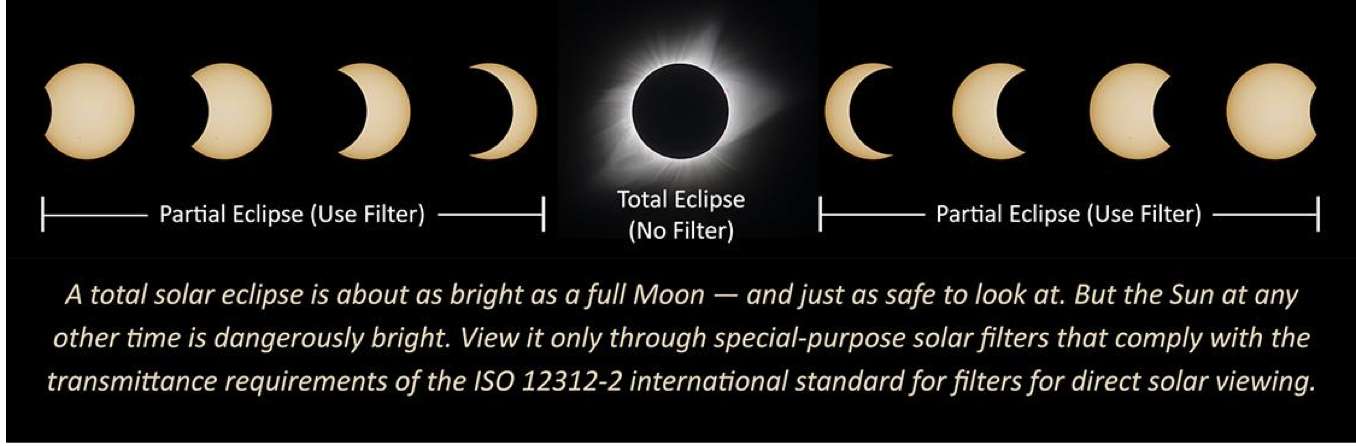 Partial Eclipse (Use Filter)

Total Eclipse
(No Filter)

Partial Eclipse (Use Filter)

A total solar eclipse is about as bright as a full Moon — and just as safe to look at. But the Sun at any other time is dangerously bright. View it only through special-purpose solar filters that comply with the transmittance requirements of the ISO 12312-2 international standard for filters for direct solar viewing.